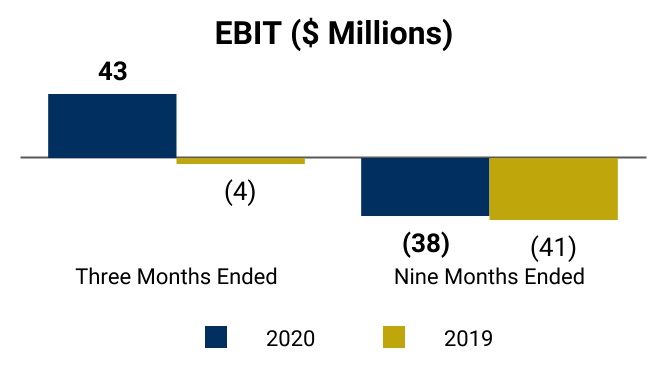 EBIT ($ Millions)

43

(4)

(38)

(41)

Three Months Ended

Nine Months Ended

2020

2019